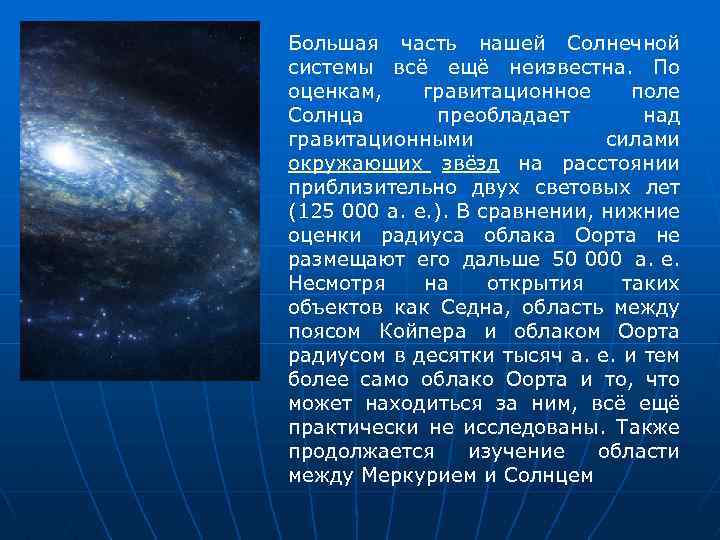 Большая часть нашей Солнечной системы всё ещё неизвестна. По оценкам, гравитационное поле Солнца преобладает над гравитационными силами окружающих звёзд на расстоянии приблизительно двух световых лет (125 000 а. е.). В сравнении, нижние оценки радиуса облака Оорта не размещают его дальше 50 000 а. е. Несмотря на открытия таких объектов как Седна, область между поясом Койпера и облаком Оорта радиусом в десятки тысяч а. е. и тем более само облако Оорта и то, что может находиться за ним, всё ещё практически не исследованы. Также продолжается изучение области между Меркурием и Солнцем